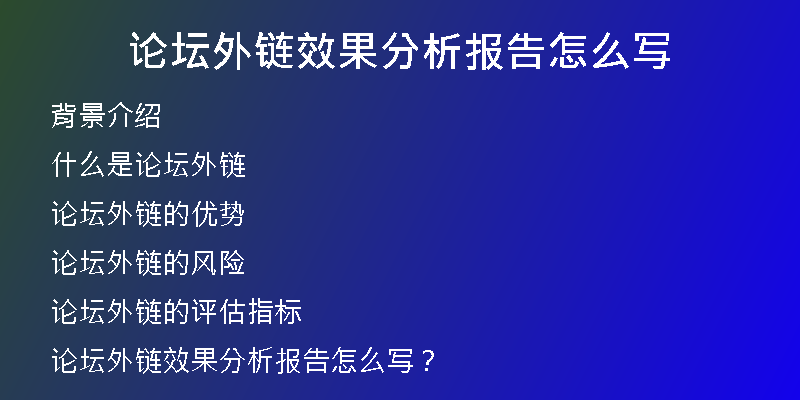 论坛外链效果分析报告怎么写

背景介绍

什么是论坛外链

论坛外链的优势

论坛外链的风险

论坛外链的评估指标

论坛外链效果分析报告怎么写？